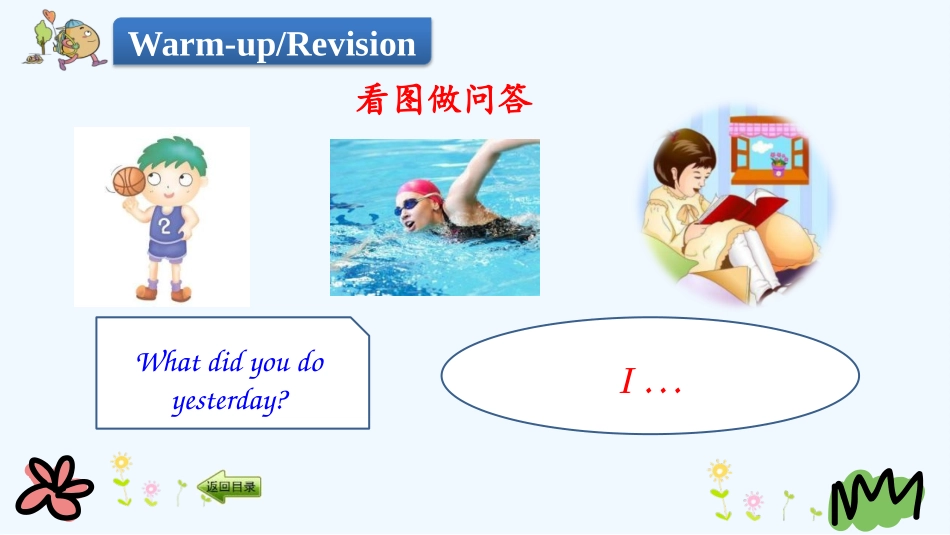 Warm-up/Revision

看图做问答

2

What did you do yesterday?

I …

返回目录